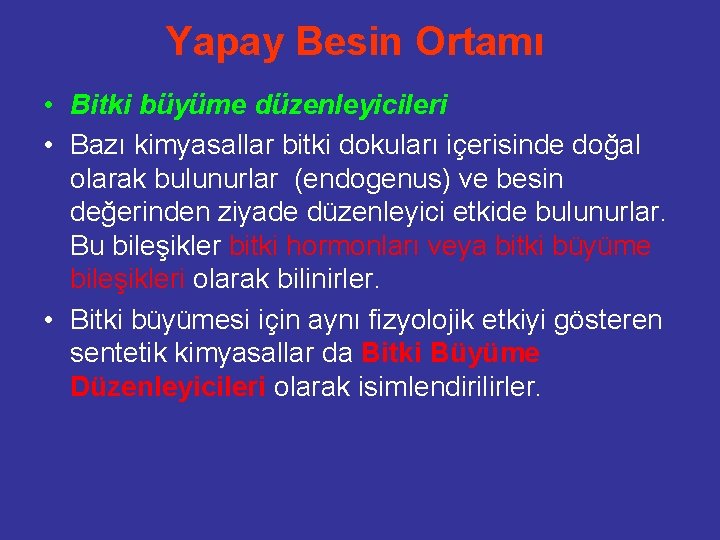 Yapay Besin Ortamı

• Bitki büyüme düzenleyicileri

• Bazı kimyasallar bitki dokuları içerisinde doğal olarak bulunurlar (endogenus) ve besin değerinden ziyade düzenleyici etkide bulunurlar. Bu bileşikler bitki hormonları veya bitki büyüme bileşikleri olarak bilinirler.

• Bitki büyümesi için aynı fizyolojik etkiyi gösteren sentetik kimyasallar da Bitki Büyüme Düzenleyicileri olarak isimlendirilirler.